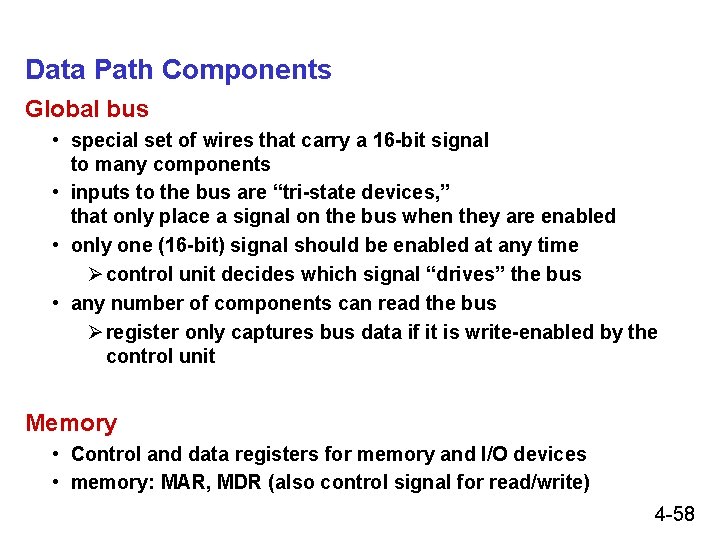 Data Path Components

Global bus

• special set of wires that carry a 16-bit signal to many components

• inputs to the bus are “tri-state devices,” that only place a signal on the bus when they are enabled

• only one (16-bit) signal should be enabled at any time

➢ control unit decides which signal “drives” the bus

• any number of components can read the bus

➢ register only captures bus data if it is write-enabled by the control unit

Memory

• Control and data registers for memory and I/O devices

• memory: MAR, MDR (also control signal for read/write)

4-58